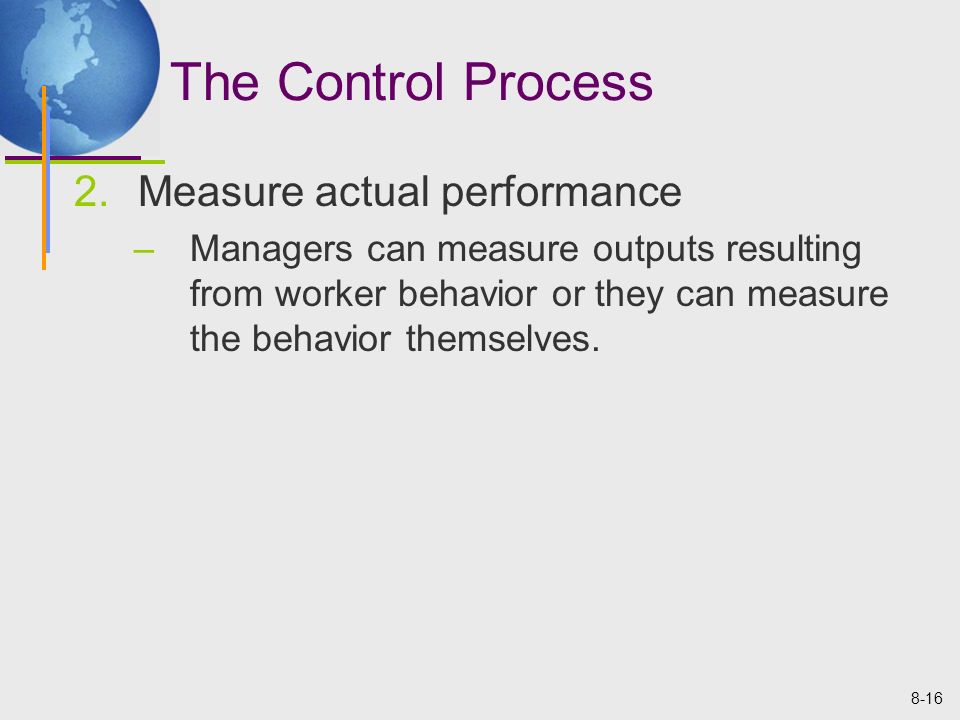 The Control Process

2. Measure actual performance

– Managers can measure outputs resulting from worker behavior or they can measure the behavior themselves.

8-16